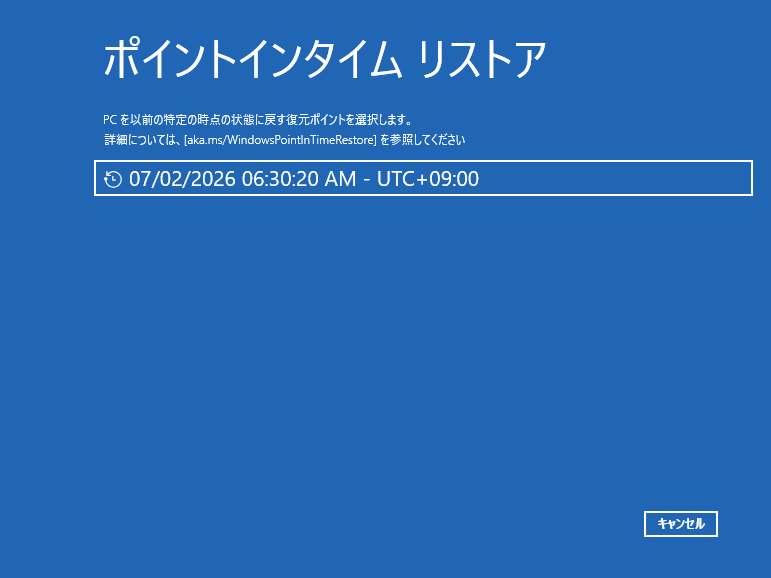 ポイントインタイム リストア

PC を以前の特定の時点の状態に戻す復元ポイントを選択します。
詳細については、[aka.ms/WindowsPointInTimeRestore] を参照してください

07/02/2026 06:30:20 AM - UTC+09:00

キャンセル